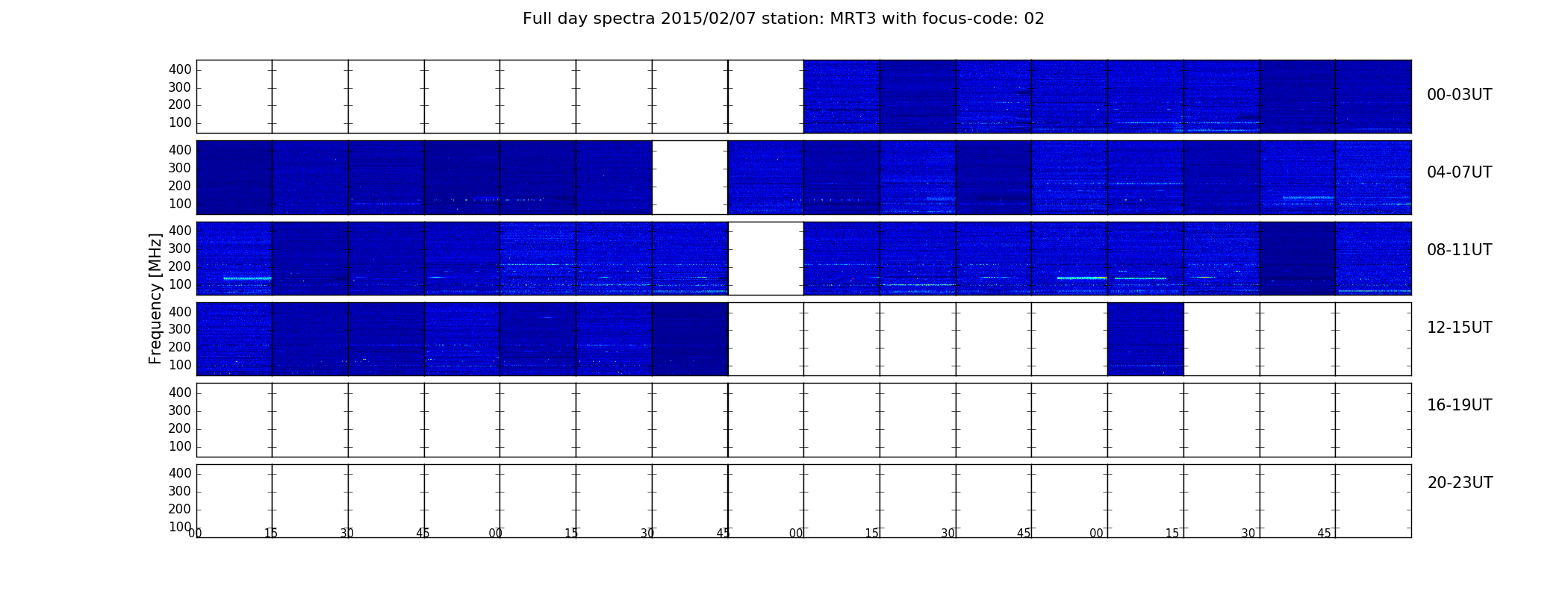 Full day spectra 2015/02/07 station: MRT3 with focus-code: 02

Frequency [MHz]

400
300
200
100
00-03UT

400
300
200
100
04-07UT

400
300
200
100
08-11UT

400
300
200
100
12-15UT

400
300
200
100
16-19UT

400
300
200
100
20-23UT

00 15 30 45 00 15 30 45 00 15 30 45 00 15 30 45